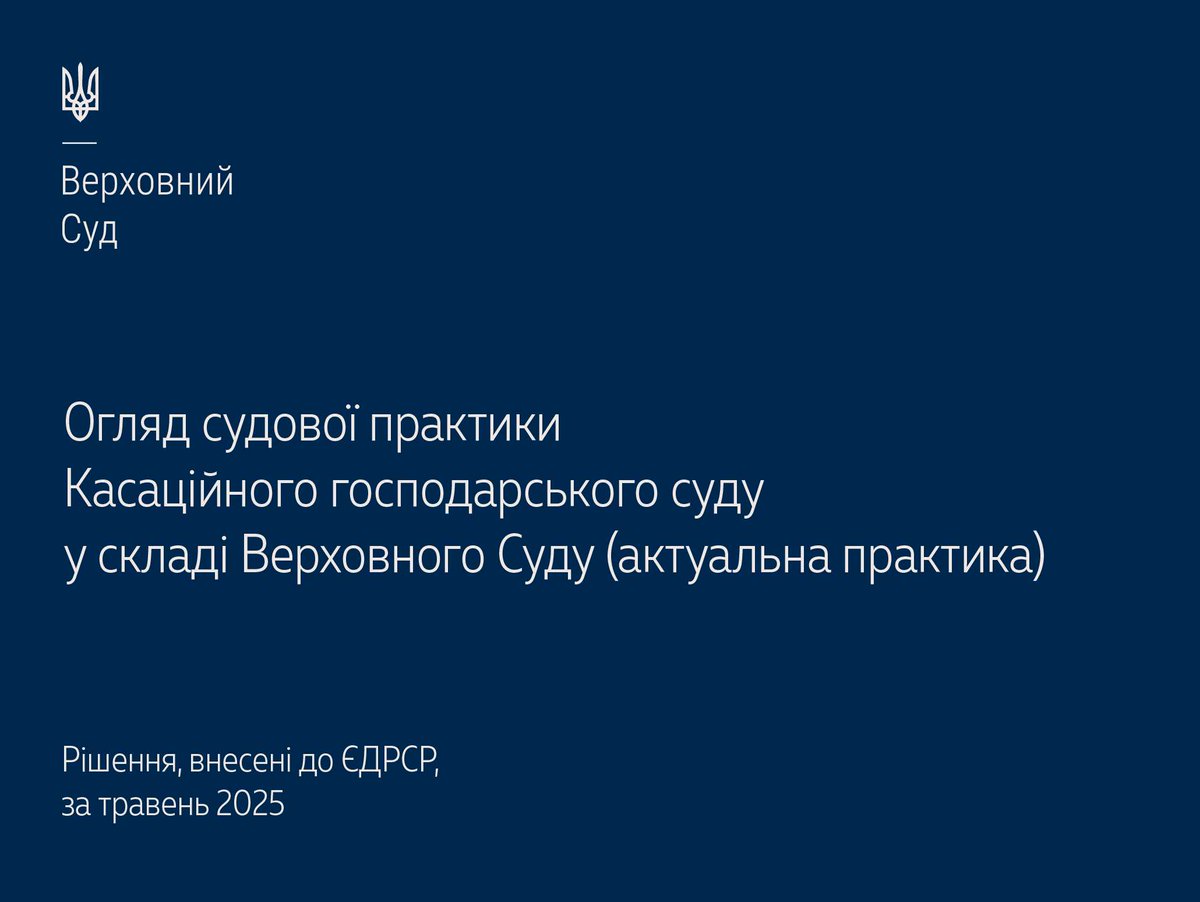 Верховний
Суд

Огляд судової практики
Касаційного господарського суду
у складі Верховного Суду (актуальна практика)

Рішення, внесені до ЄДРСР,
за травень 2025